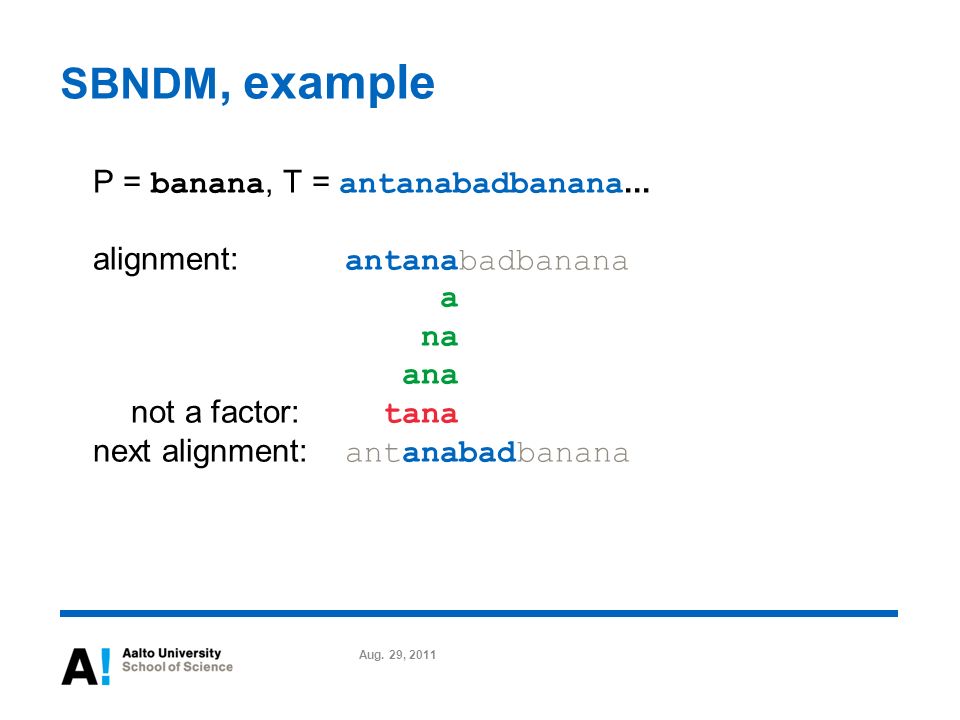 SBNDM, example

P = banana, T = antanabadbanana…

alignment: antanabadbanana
a
na
ana
not a factor: tana
next alignment: antanabadbanana

A! Aalto University School of Science

Aug. 29, 2011